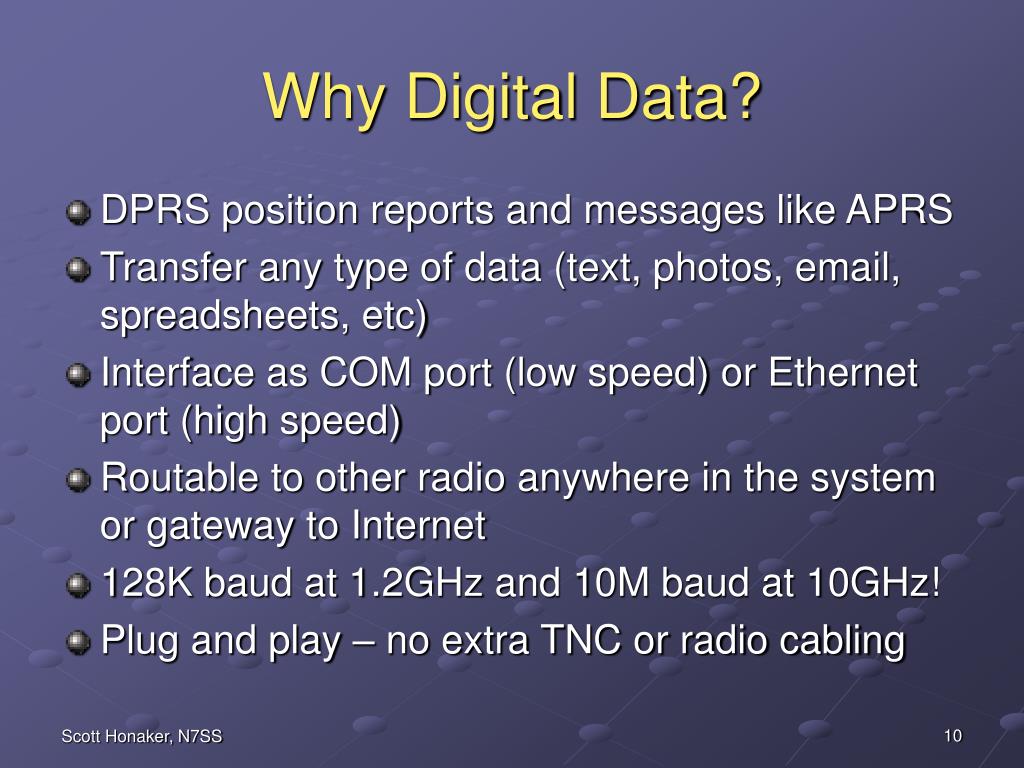 Why Digital Data?

DPRS position reports and messages like APRS

Transfer any type of data (text, photos, email, spreadsheets, etc)

Interface as COM port (low speed) or Ethernet port (high speed)

Routable to other radio anywhere in the system or gateway to Internet

128K baud at 1.2GHz and 10M baud at 10GHz!

Plug and play – no extra TNC or radio cabling

Scott Honaker, N7SS

10